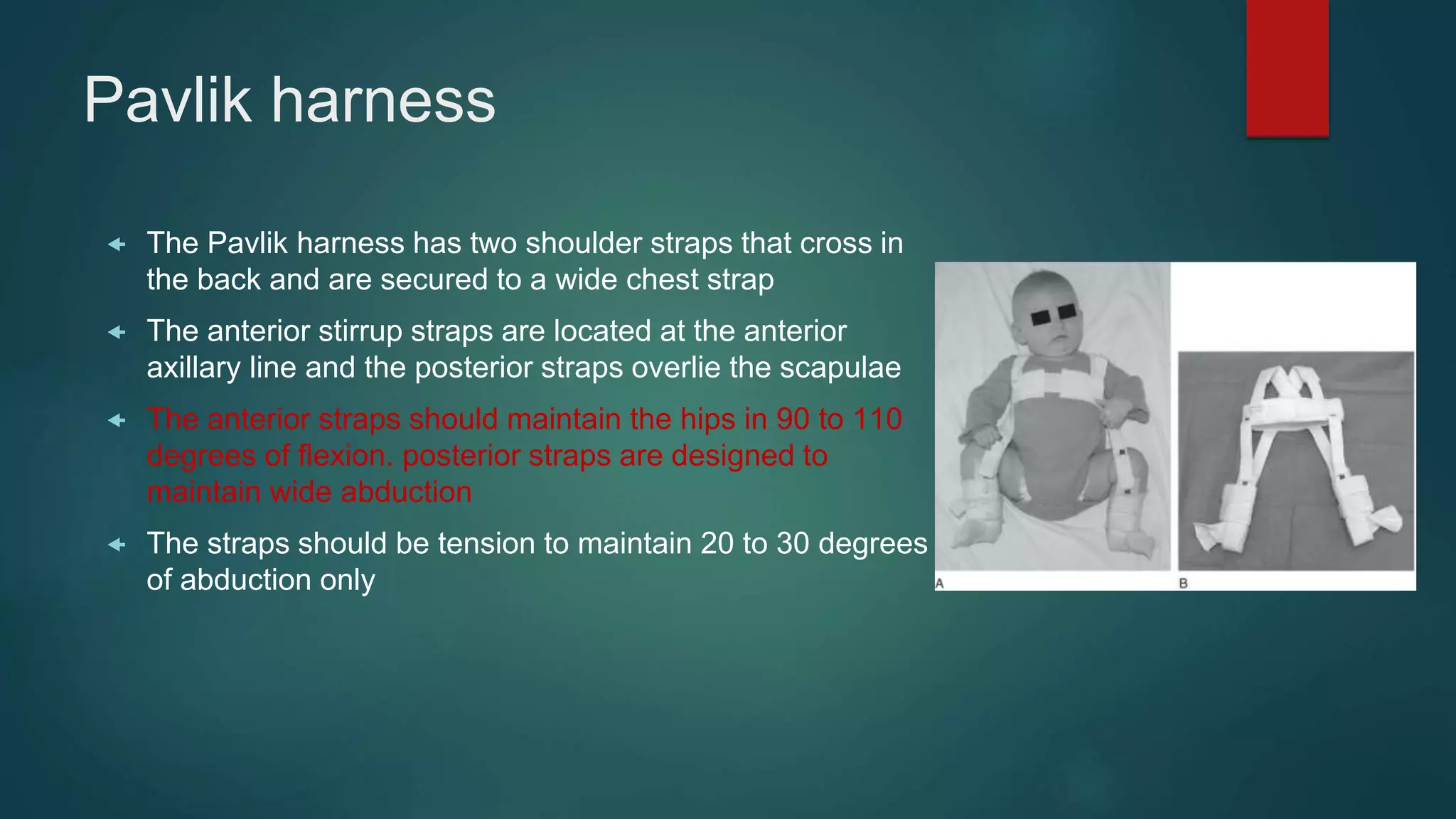 Pavlik harness

The Pavlik harness has two shoulder straps that cross in the back and are secured to a wide chest strap

The anterior stirrup straps are located at the anterior axillary line and the posterior straps overlie the scapulae

The anterior straps should maintain the hips in 90 to 110 degrees of flexion. posterior straps are designed to maintain wide abduction

The straps should be tension to maintain 20 to 30 degrees of abduction only

A

B